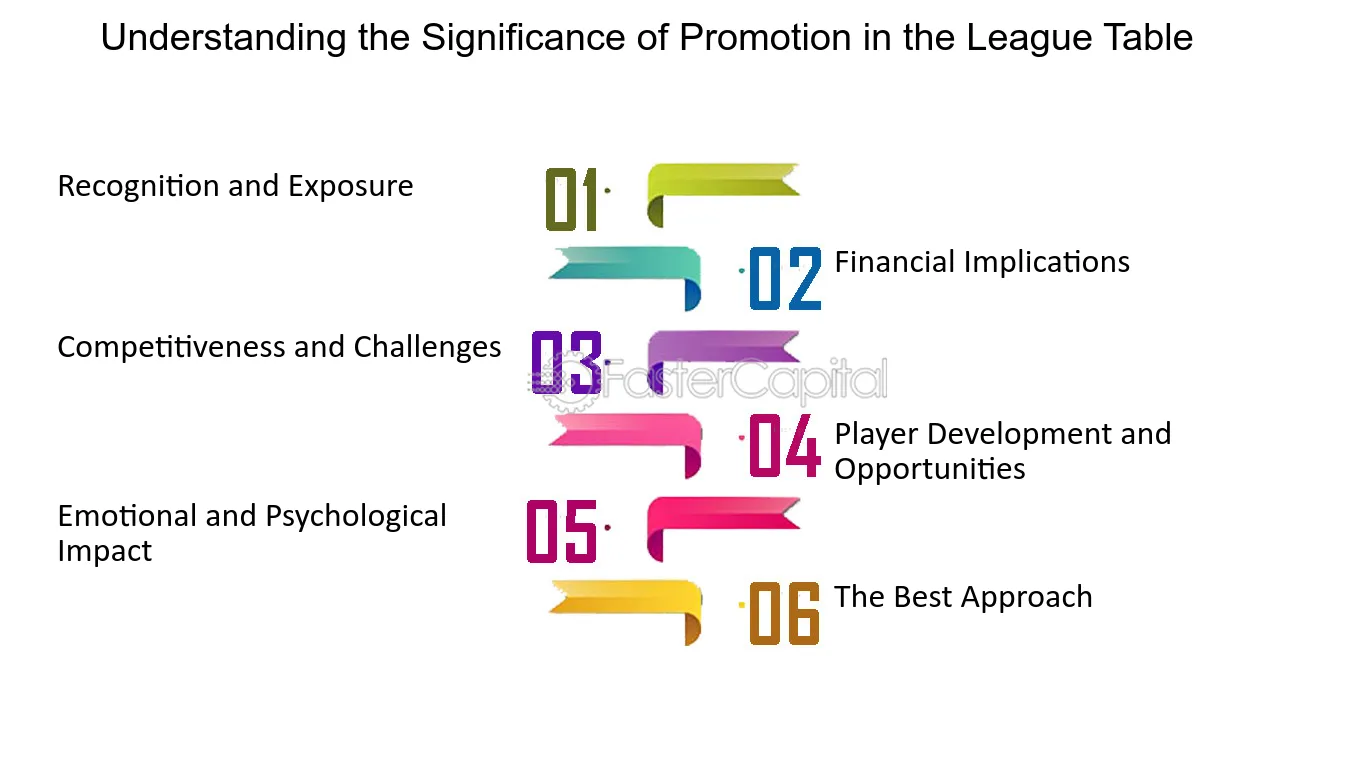 Understanding the Significance of Promotion in the League Table

Recognition and Exposure
01

02
Financial Implications

Competitiveness and Challenges
03

FasterCapital

04
Player Development and Opportunities

Emotional and Psychological Impact
05

06
The Best Approach